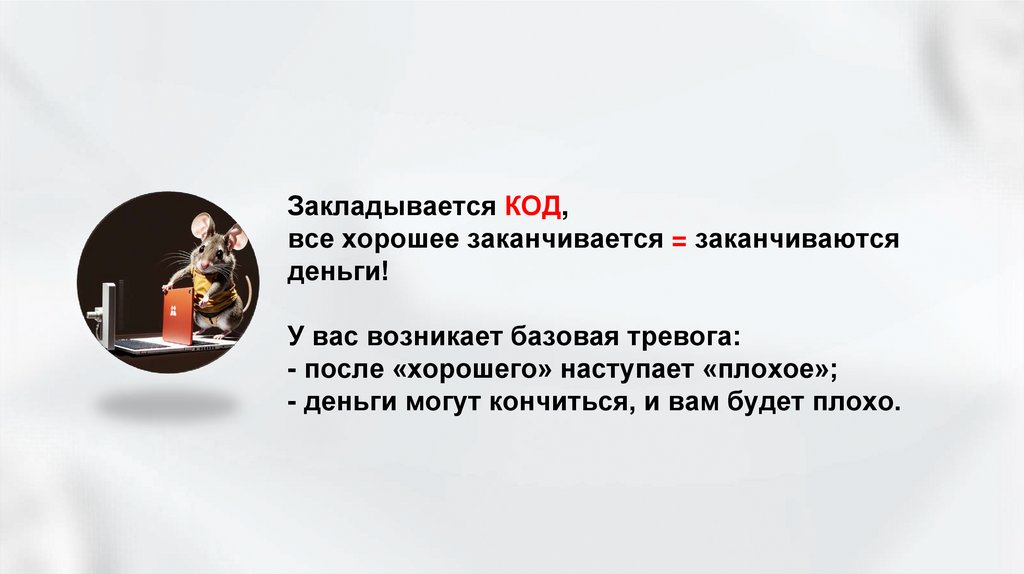 Закладывается КОД,
все хорошее заканчивается = заканчиваются деньги!

У вас возникает базовая тревога:
- после «хорошего» наступает «плохое»;
- деньги могут кончиться, и вам будет плохо.